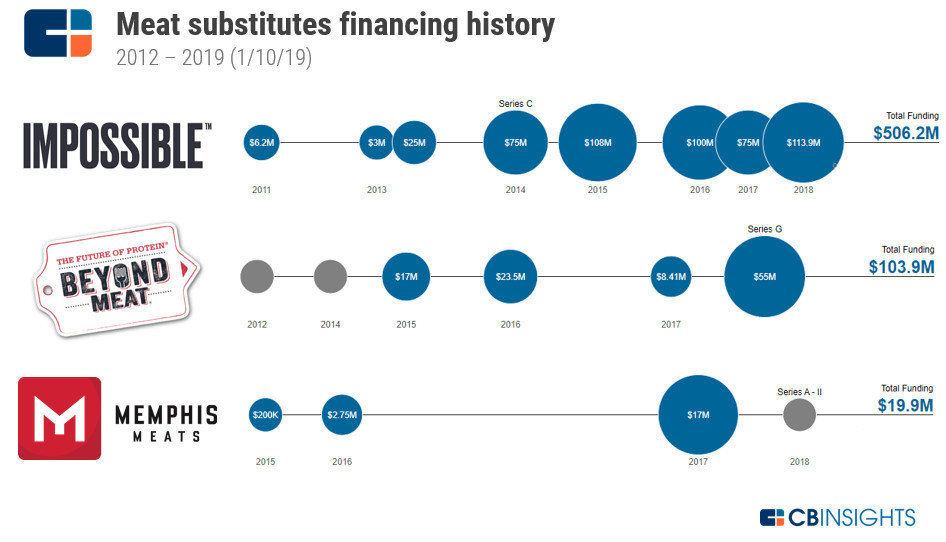 Meat substitutes financing history
2012 – 2019 (1/10/19)

IMPOSSIBLE™

Series C

$6.2M $3M $25M $75M $108M $100M $75M $113.9M

2011 2013 2014 2015 2016 2017 2018

Total Funding
$506.2M

THE FUTURE OF PROTEIN®
BEYOND MEAT

Series G

$17M $23.5M $8.41M $55M

2012 2014 2015 2016 2017

Total Funding
$103.9M

MEMPHIS MEATS

Series A - II

$200K $2.75M $17M

2015 2016 2017 2018

Total Funding
$19.9M

CBINSIGHTS